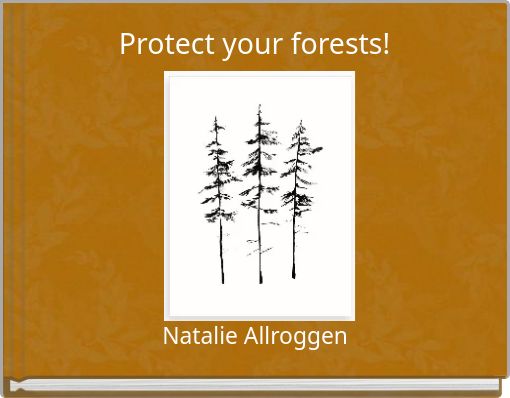 Protect your forests!

Natalie Allroggen